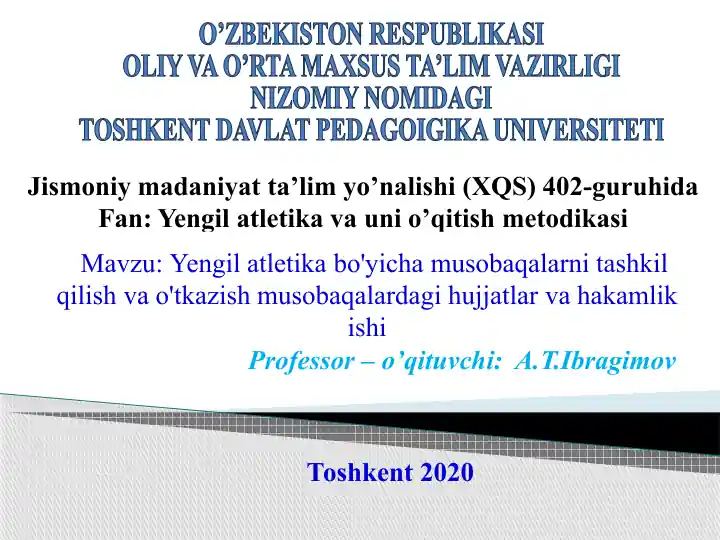 O’ZBEKISTON RESPUBLIKASI
OLIY VA O’RTA MAXSUS TA’LIM VAZIRLIGI
NIZOMIY NOMIDAGI
TOSHKENT DAVLAT PEDAGOIGIKA UNIVERSITETI

Jismoniy madaniyat ta’lim yo’nalishi (XQS) 402-guruhida
Fan: Yengil atletika va uni o’qitish metodikasi

Mavzu: Yengil atletika bo'yicha musobaqalarni tashkil qilish va o'tkazish musobaqalardagi hujjatlar va hakamlik ishi

Professor – o’qituvchi: A.T.Ibragimov

Toshkent 2020